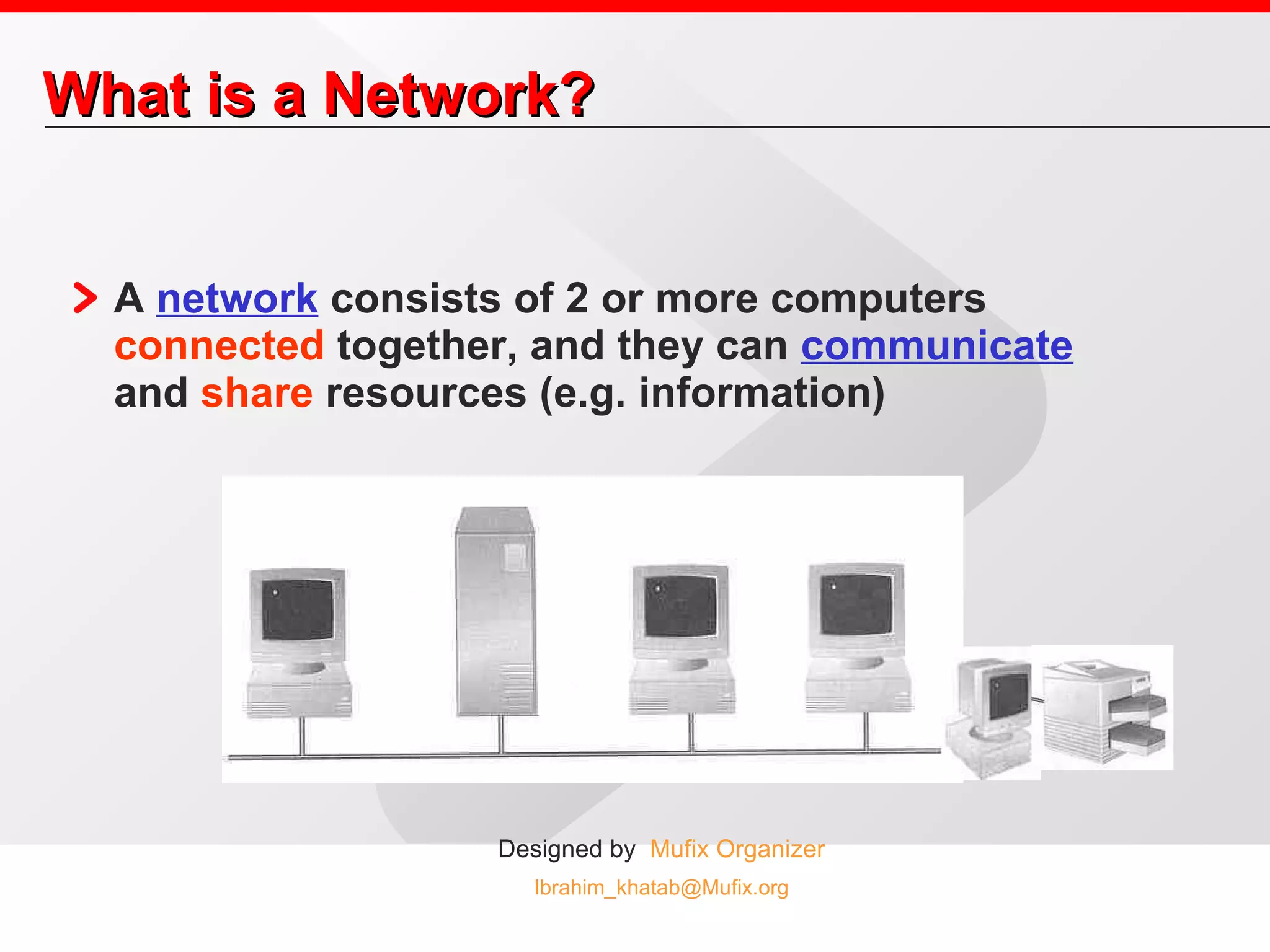 What is a Network?

A network consists of 2 or more computers connected together, and they can communicate and share resources (e.g. information)

Designed by Mufix Organizer

Ibrahim_khatab@Mufix.org